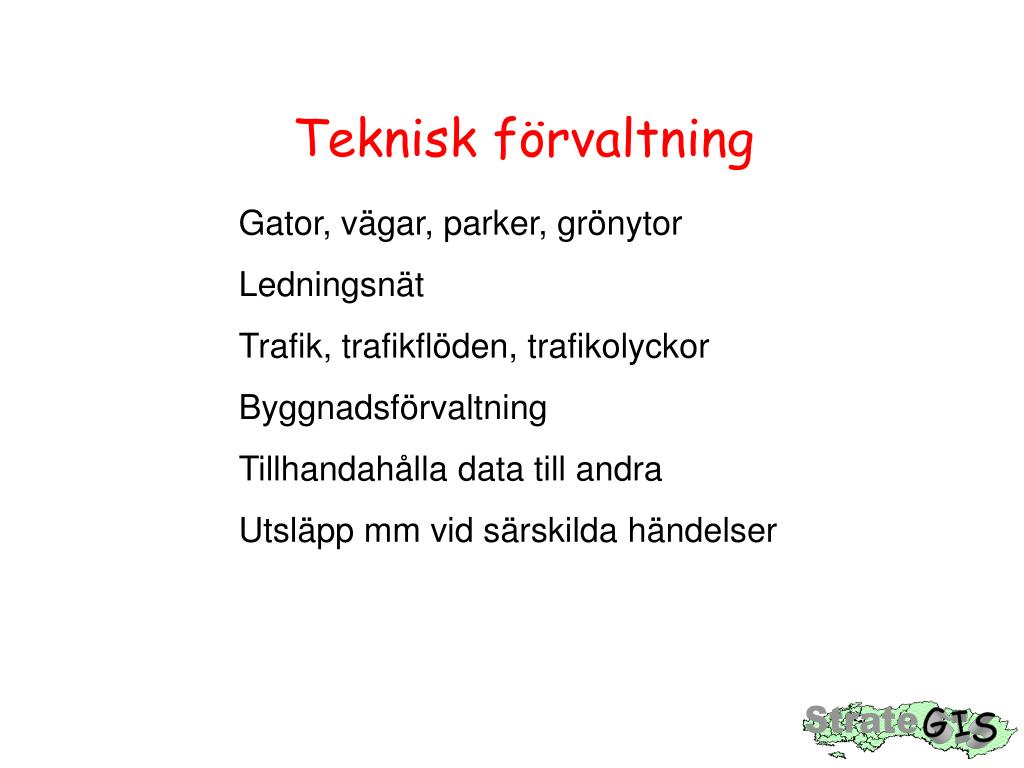 Teknisk förvaltning

Gator, vägar, parker, grönytor

Ledningsnät

Trafik, trafikflöden, trafikolyckor

Byggnadsförvaltning

Tillhandahålla data till andra

Utsläpp mm vid särskilda händelser

StrateGIS